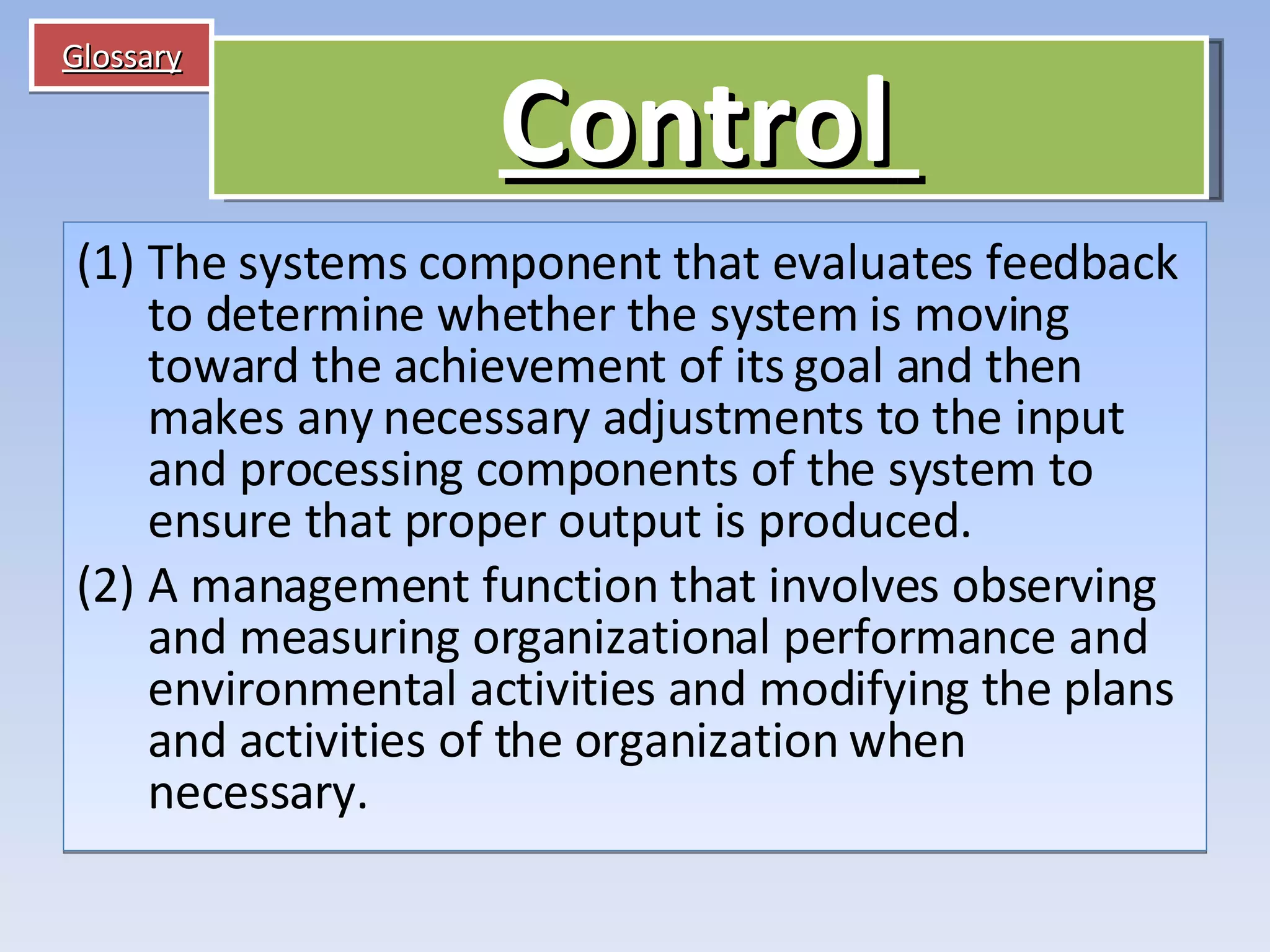 Glossary

Control

(1) The systems component that evaluates feedback to determine whether the system is moving toward the achievement of its goal and then makes any necessary adjustments to the input and processing components of the system to ensure that proper output is produced.

(2) A management function that involves observing and measuring organizational performance and environmental activities and modifying the plans and activities of the organization when necessary.